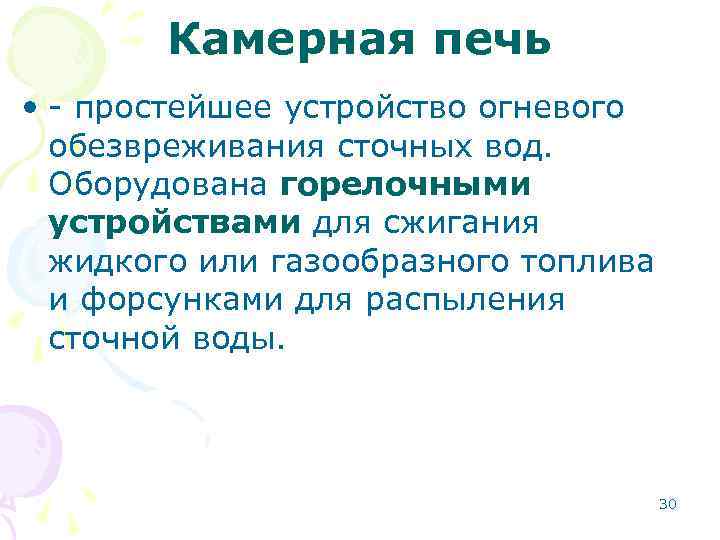 Камерная печь

• - простейшее устройство огневого обезвреживания сточных вод. Оборудована горелочными устройствами для сжигания жидкого или газообразного топлива и форсунками для распыления сточной воды.

30